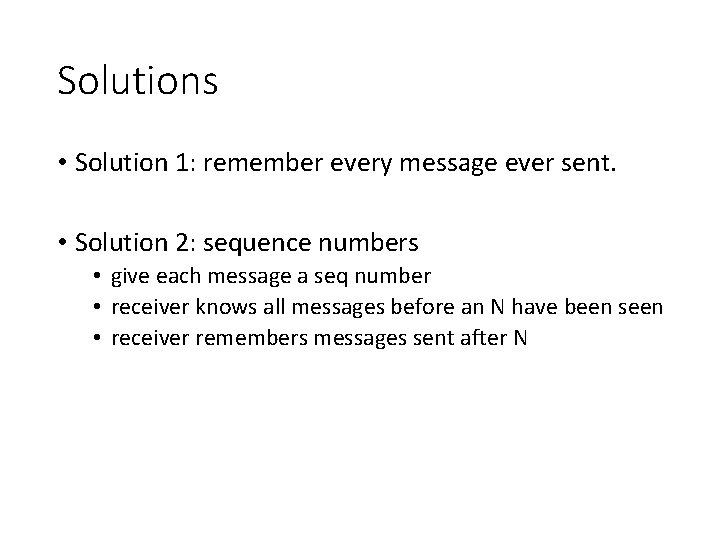 Solutions

• Solution 1: remember every message ever sent.

• Solution 2: sequence numbers
  • give each message a seq number
  • receiver knows all messages before an N have been seen
  • receiver remembers messages sent after N